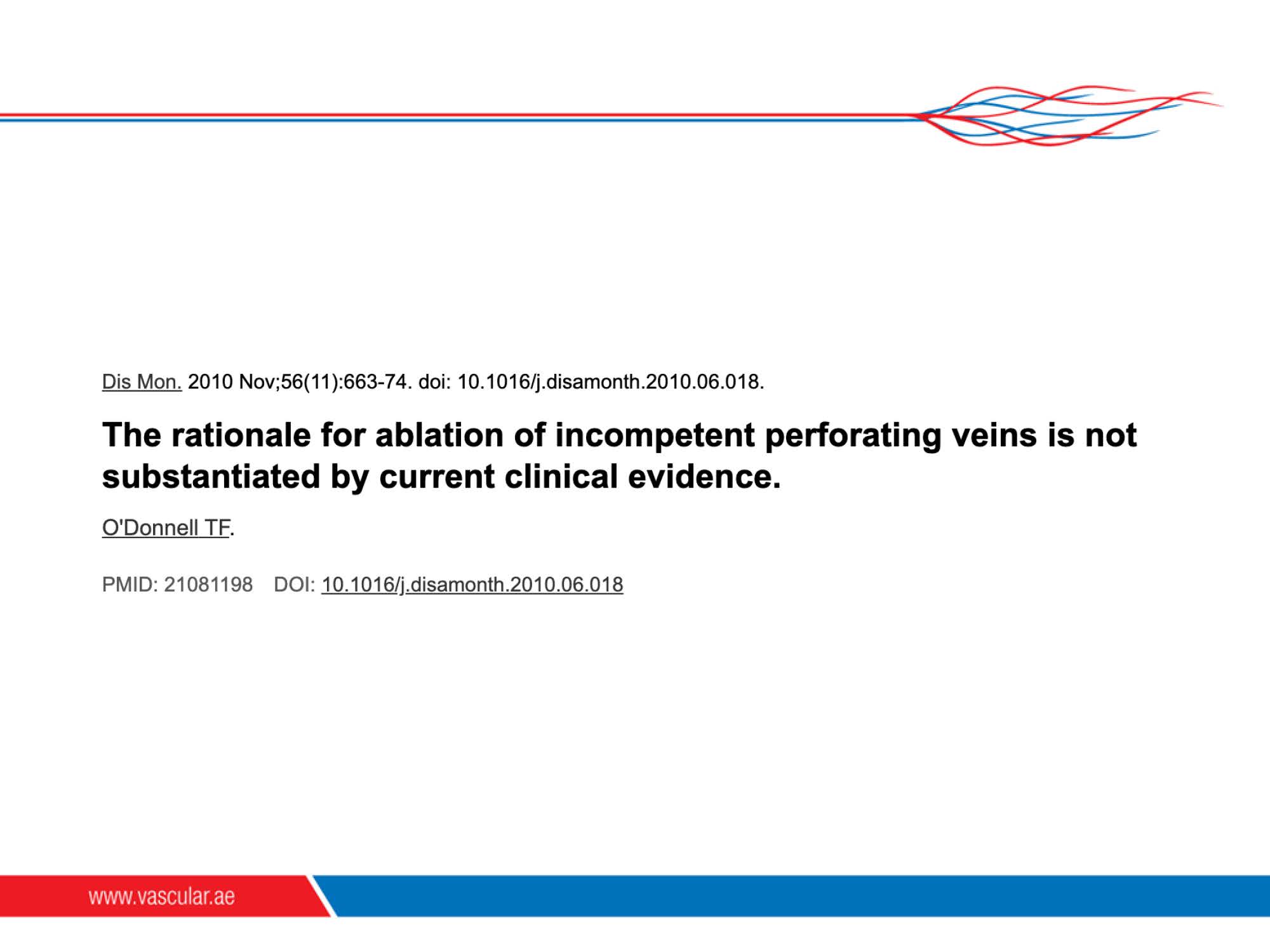 Dis Mon. 2010 Nov;56(11):663-74. doi: 10.1016/j.disamonth.2010.06.018.

The rationale for ablation of incompetent perforating veins is not substantiated by current clinical evidence.

O'Donnell TF.

PMID: 21081198 DOI: 10.1016/j.disamonth.2010.06.018

www.vascular.ae